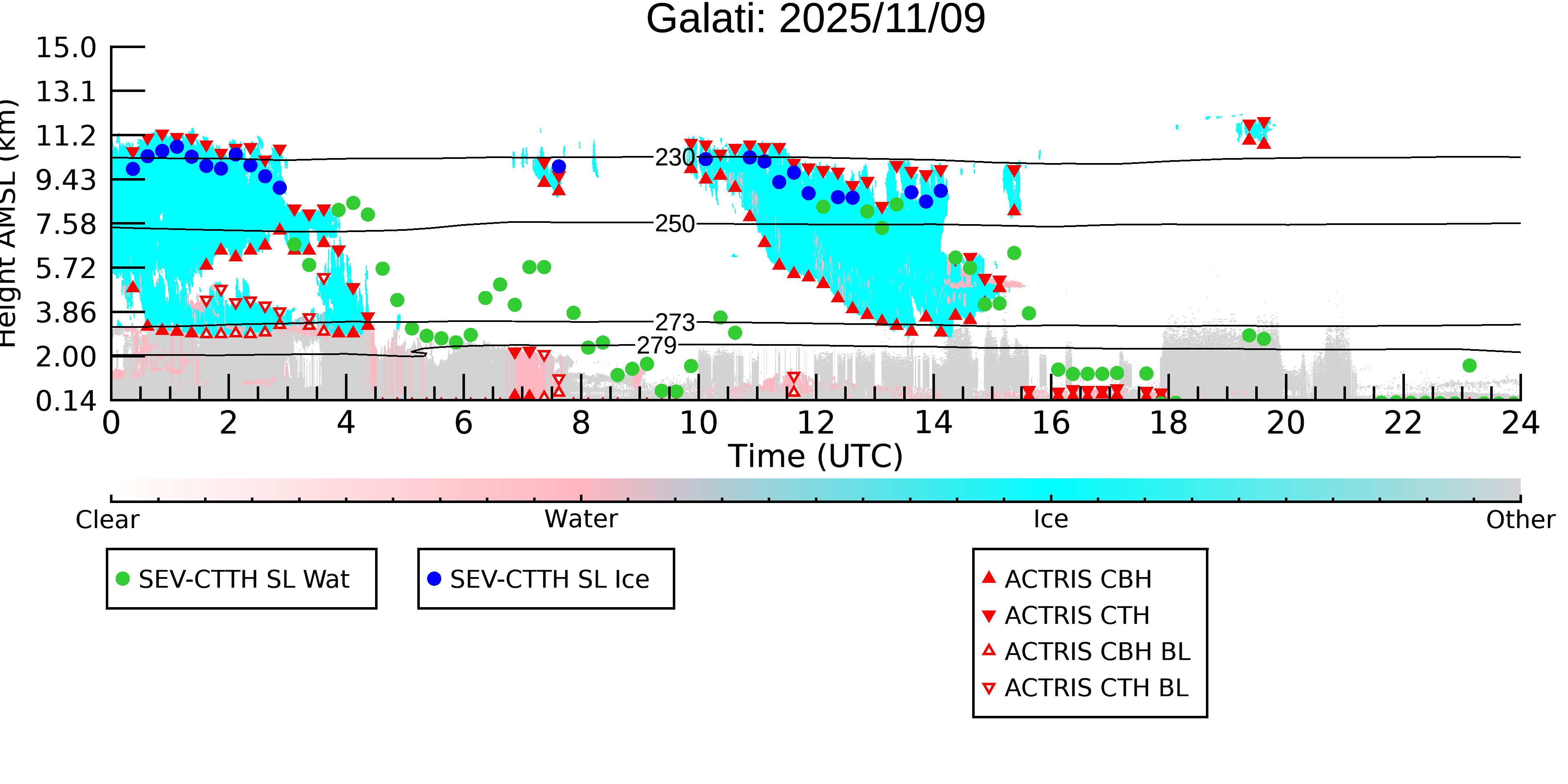 Galati: 2025/11/09

Height AMSL (km)

15.0
13.1
11.2
9.43
7.58
5.72
3.86
2.00
0.14

230
250
273
279

0 2 4 6 8 10 12 14 16 18 20 22 24

Time (UTC)

Clear
Water
Ice
Other

SEV-CTTH SL Wat
SEV-CTTH SL Ice

ACTRIS CBH
ACTRIS CTH
ACTRIS CBH BL
ACTRIS CTH BL